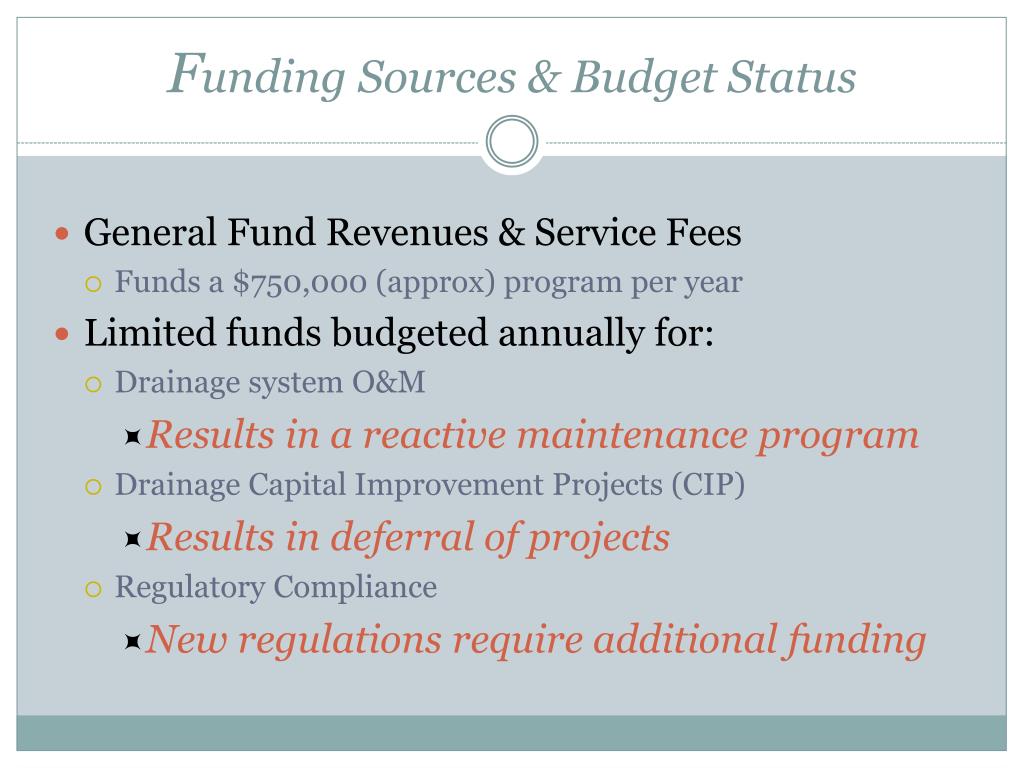 Funding Sources & Budget Status

General Fund Revenues & Service Fees

Funds a \$750,000 (approx) program per year

Limited funds budgeted annually for:

Drainage system O&M

Results in a reactive maintenance program

Drainage Capital Improvement Projects (CIP)

Results in deferral of projects

Regulatory Compliance

New regulations require additional funding